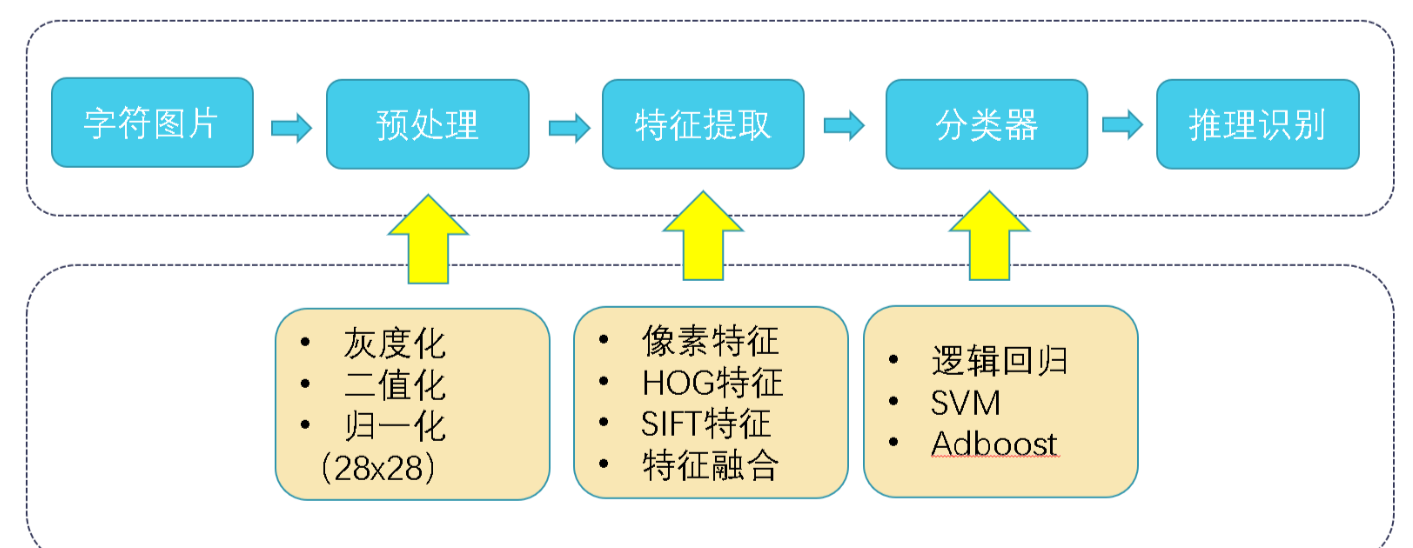 字符图片

预处理

特征提取

分类器

推理识别

• 灰度化
• 二值化
• 归一化
（28x28）

• 像素特征
• HOG特征
• SIFT特征
• 特征融合

• 逻辑回归
• SVM
• Adboost